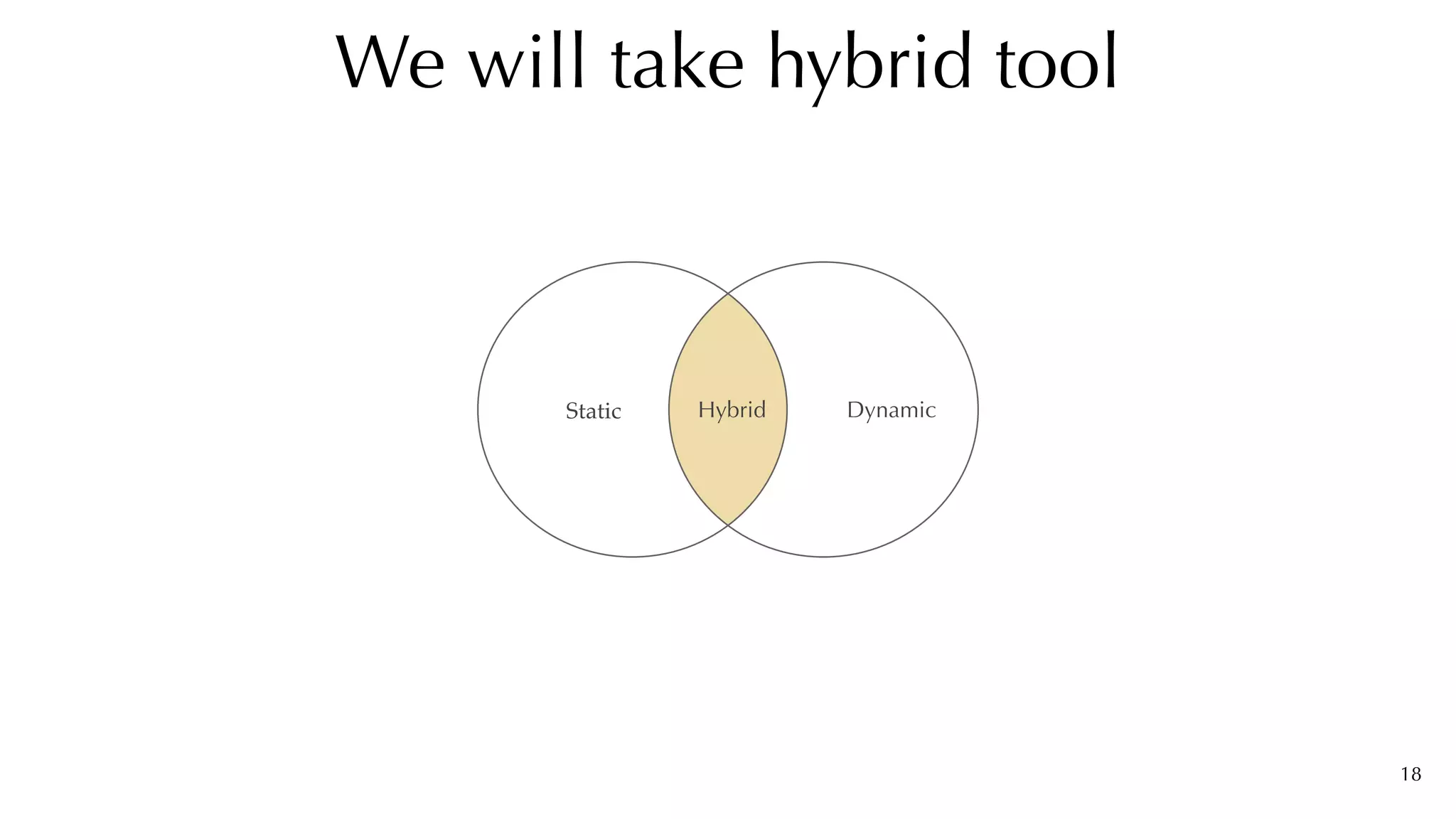 We will take hybrid tool

Static

Hybrid

Dynamic

18